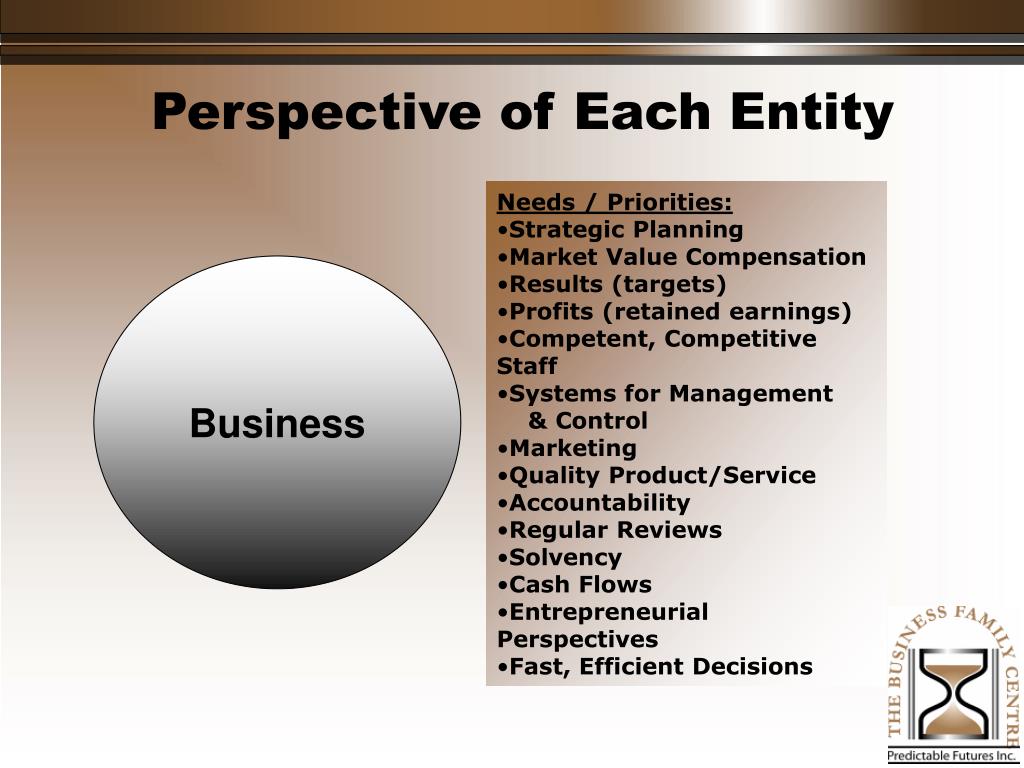 Perspective of Each Entity

Business

Needs / Priorities:
•Strategic Planning
•Market Value Compensation
•Results (targets)
•Profits (retained earnings)
•Competent, Competitive Staff
•Systems for Management & Control
•Marketing
•Quality Product/Service
•Accountability
•Regular Reviews
•Solvency
•Cash Flows
•Entrepreneurial Perspectives
•Fast, Efficient Decisions

THE BUSINESS FAMILY CENTRE
Predictable Futures Inc.